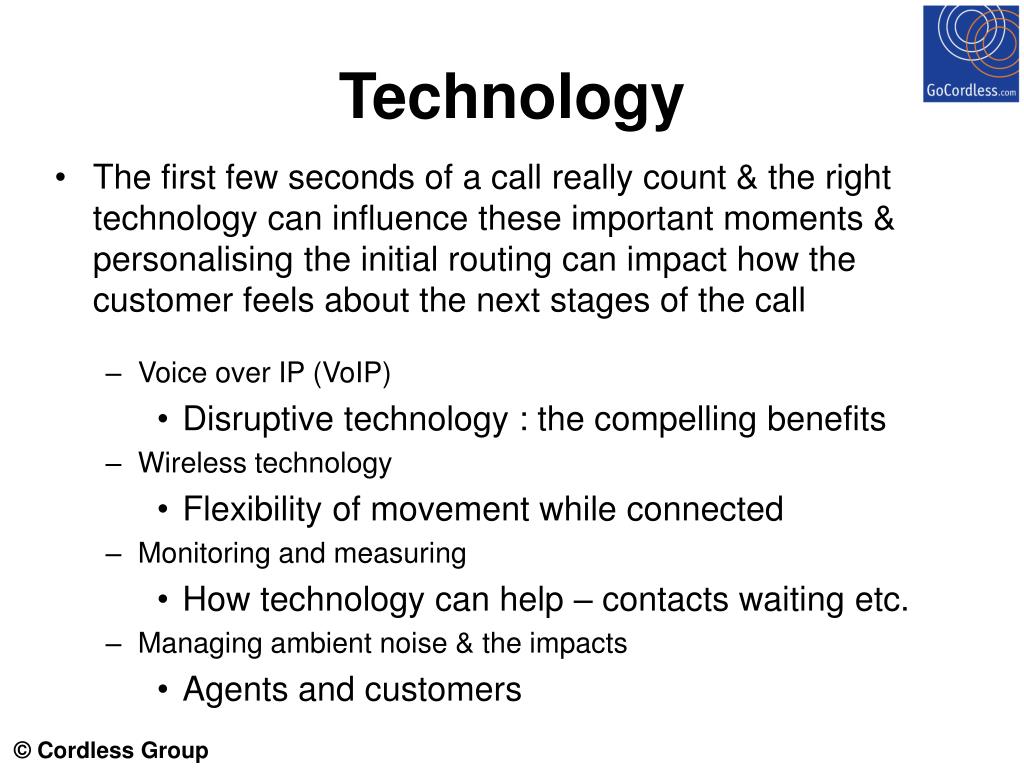 GoCordless.com

Technology

• The first few seconds of a call really count & the right technology can influence these important moments & personalising the initial routing can impact how the customer feels about the next stages of the call

– Voice over IP (VoIP)

• Disruptive technology : the compelling benefits

– Wireless technology

• Flexibility of movement while connected

– Monitoring and measuring

• How technology can help – contacts waiting etc.

– Managing ambient noise & the impacts

• Agents and customers

© Cordless Group